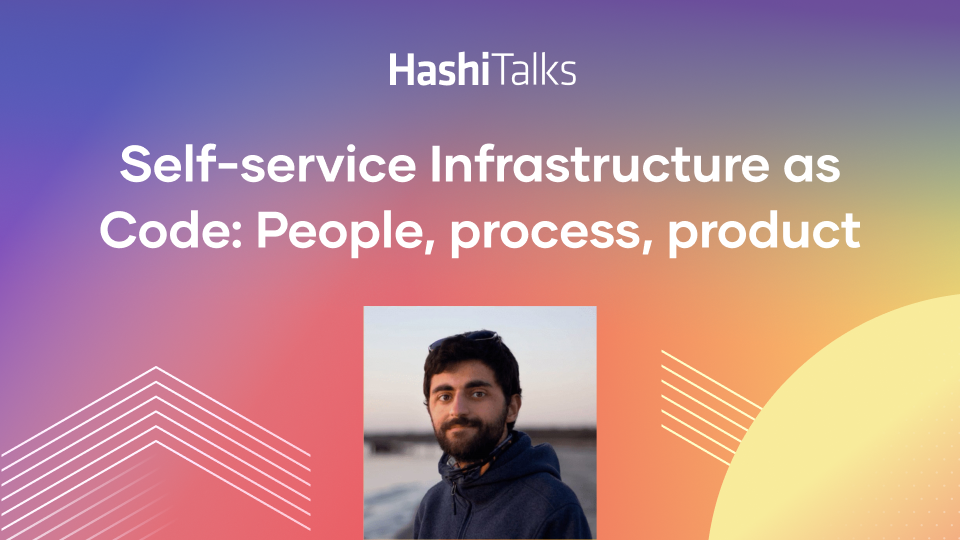 HashiTalks

Self-service Infrastructure as Code: People, process, product